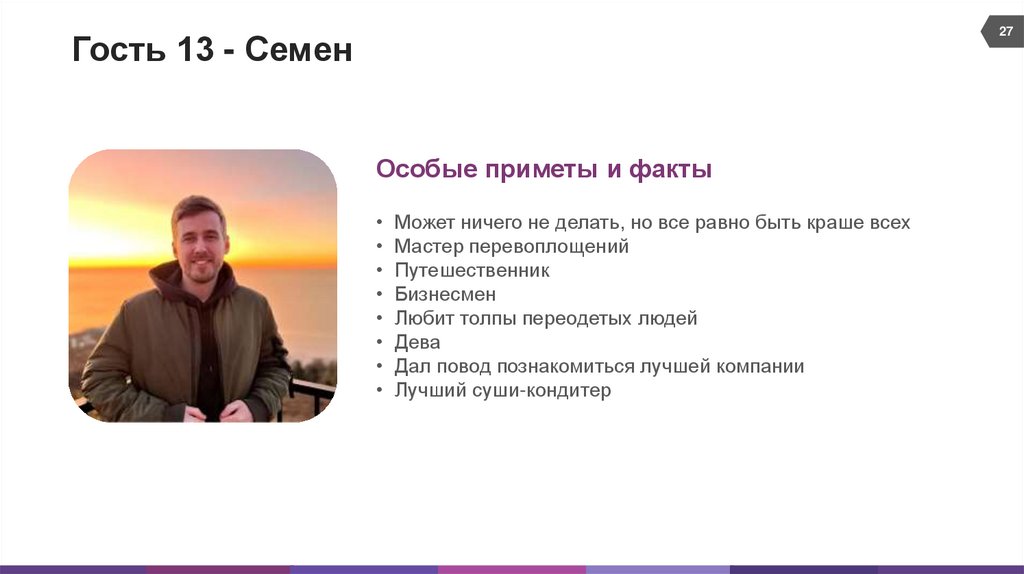 Гость 13 - Семен

27

Особые приметы и факты

• Может ничего не делать, но все равно быть краше всех
• Мастер перевоплощений
• Путешественник
• Бизнесмен
• Любит толпы переодетых людей
• Дева
• Дал повод познакомиться лучшей компании
• Лучший суши-кондитер